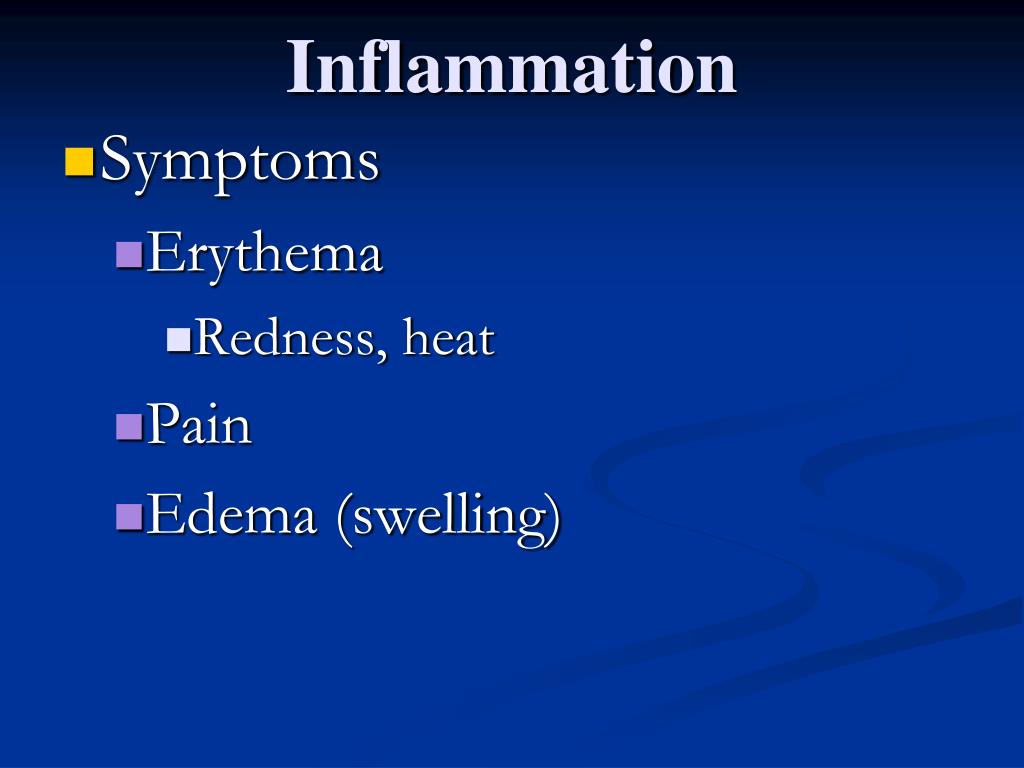 Inflammation

Symptoms

Erythema

Redness, heat

Pain

Edema (swelling)